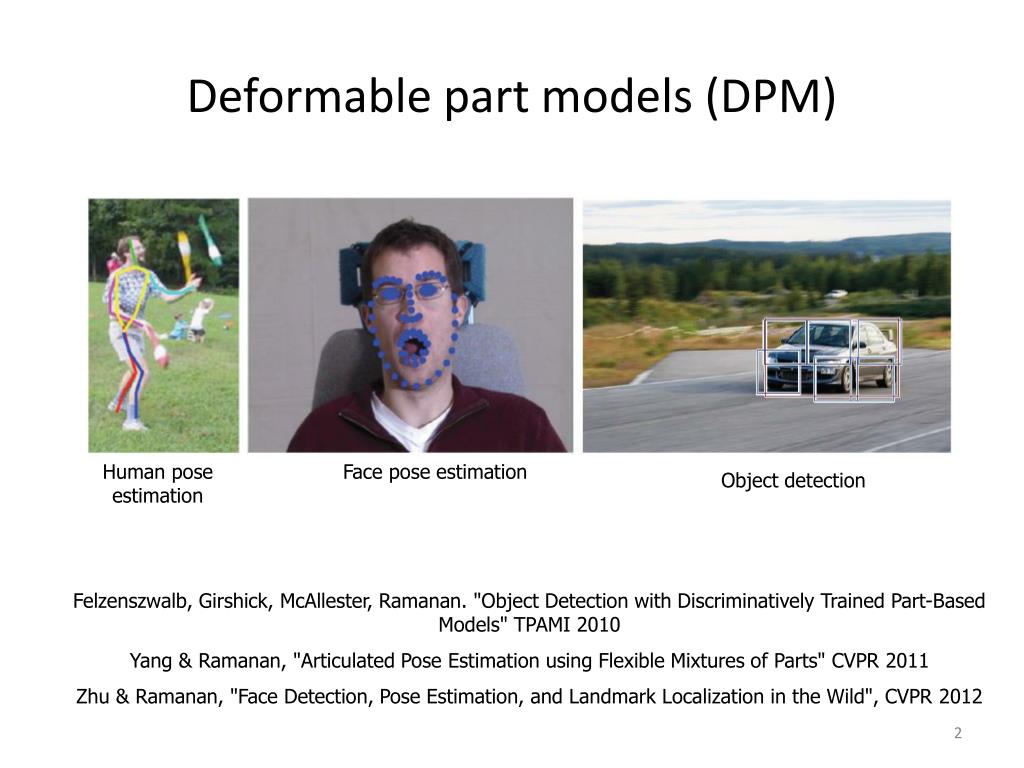 Deformable part models (DPM)

Human pose estimation

Face pose estimation

Object detection

Felzenszwalb, Girshick, McAllester, Ramanan. "Object Detection with Discriminatively Trained Part-Based Models" TPAMI 2010

Yang & Ramanan, "Articulated Pose Estimation using Flexible Mixtures of Parts" CVPR 2011

Zhu & Ramanan, "Face Detection, Pose Estimation, and Landmark Localization in the Wild", CVPR 2012

2